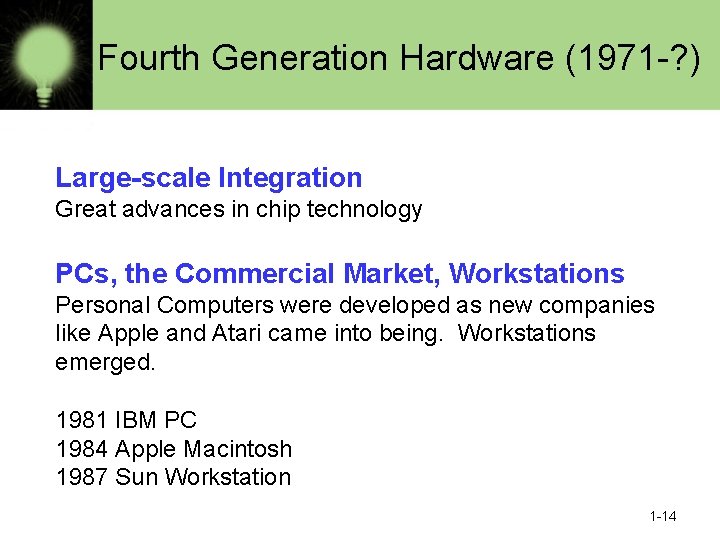 Fourth Generation Hardware (1971-?)

Large-scale Integration
Great advances in chip technology

PCs, the Commercial Market, Workstations
Personal Computers were developed as new companies like Apple and Atari came into being. Workstations emerged.

1981 IBM PC
1984 Apple Macintosh
1987 Sun Workstation

1-14